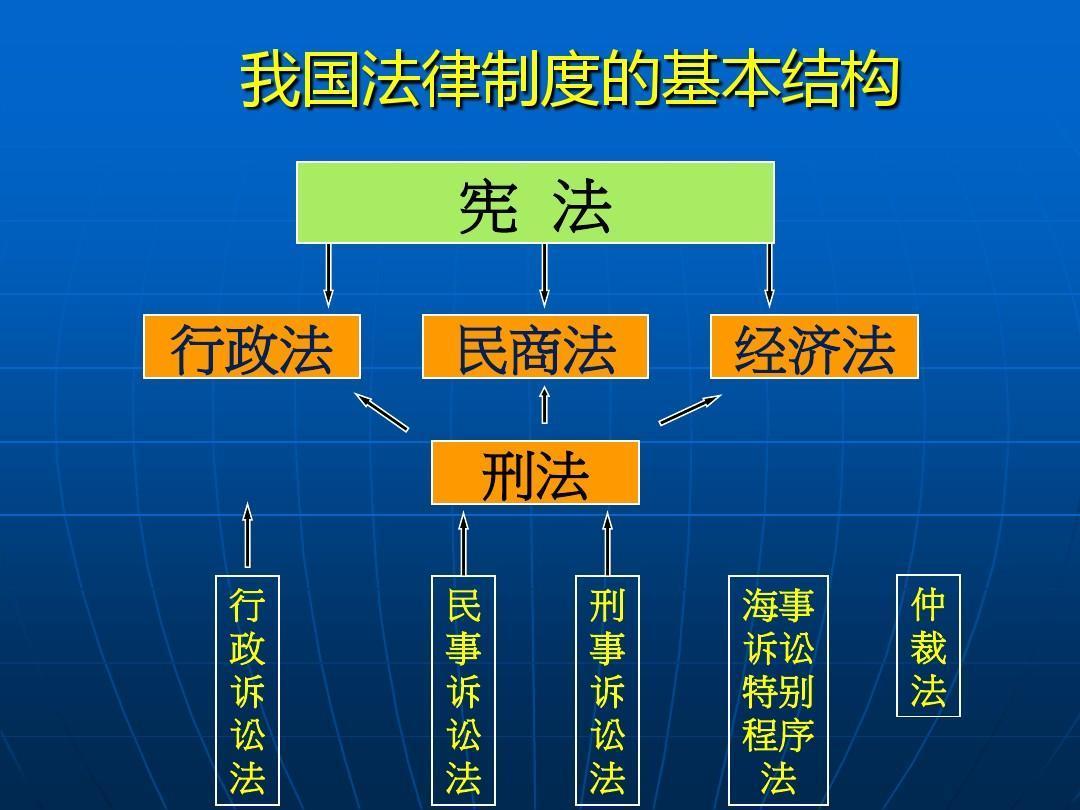 我国法律制度的基本结构

宪 法

行政法

民商法

经济法

刑法

行政诉讼法

民事诉讼法

刑事诉讼法

海事诉讼特别程序法

仲裁法